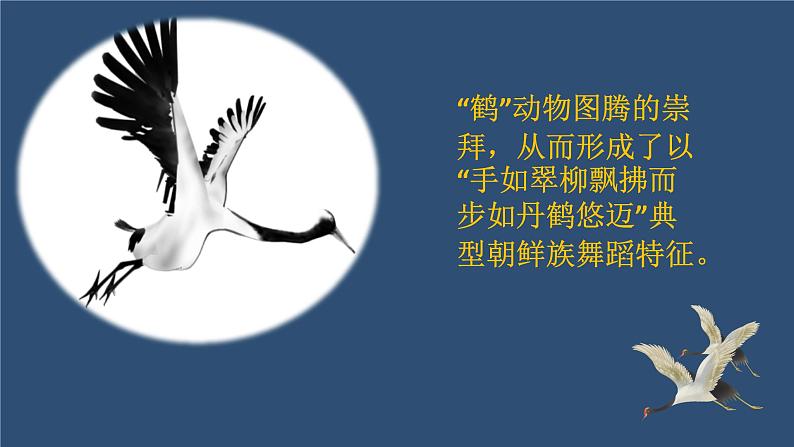 “鹤”动物图腾的崇拜，从而形成了以“手如翠柳飘拂而步如丹鹤悠迈”典型朝鲜族舞蹈特征。